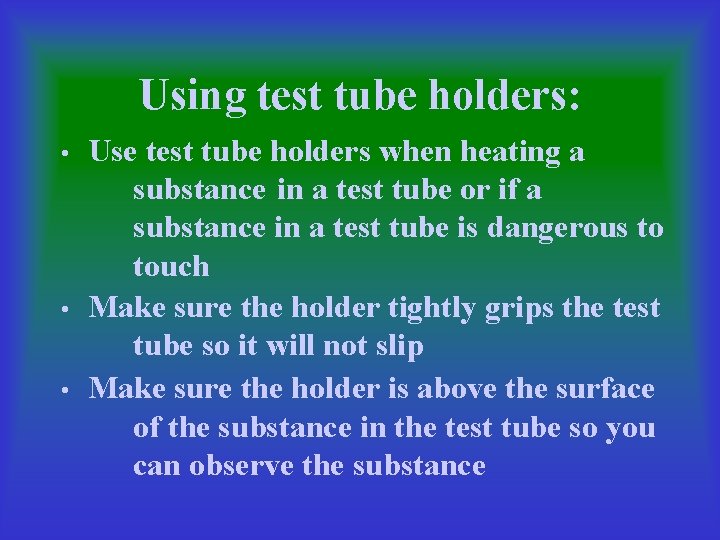 Using test tube holders:

• Use test tube holders when heating a substance in a test tube or if a substance in a test tube is dangerous to touch

• Make sure the holder tightly grips the test tube so it will not slip

• Make sure the holder is above the surface of the substance in the test tube so you can observe the substance